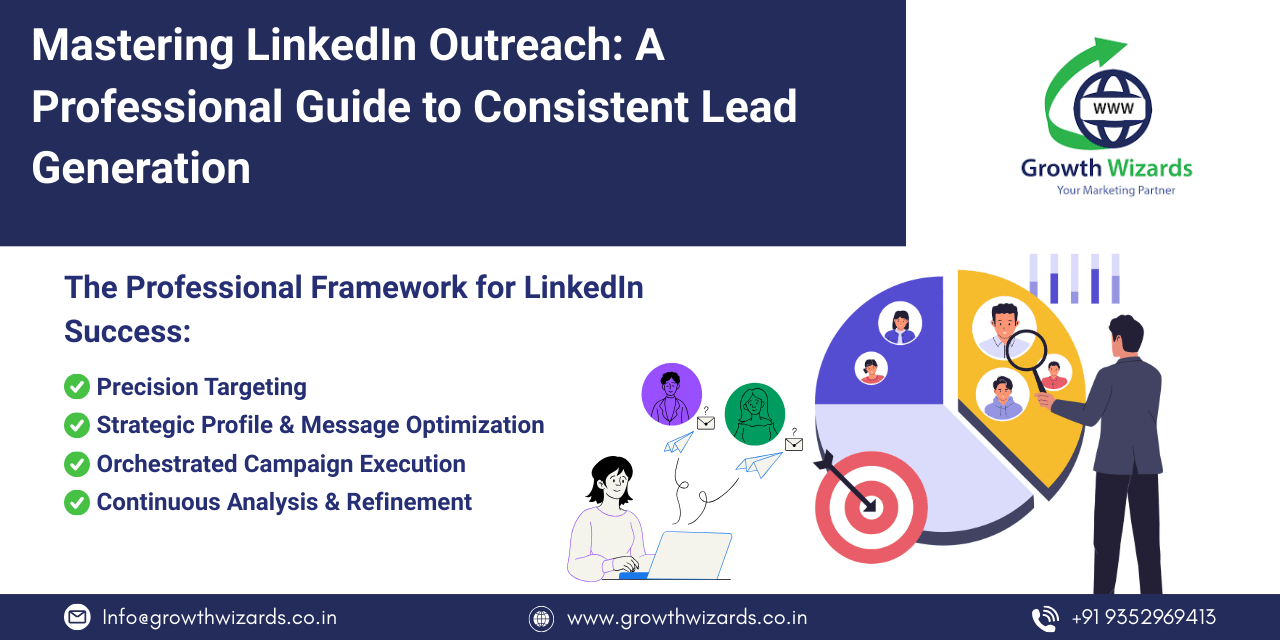 Mastering LinkedIn Outreach: A Professional Guide to Consistent Lead Generation

WWW
Growth Wizards
Your Marketing Partner

The Professional Framework for LinkedIn Success:

Precision Targeting
Strategic Profile & Message Optimization
Orchestrated Campaign Execution
Continuous Analysis & Refinement

Info@growthwizards.co.in www.growthwizards.co.in +91 9352969413